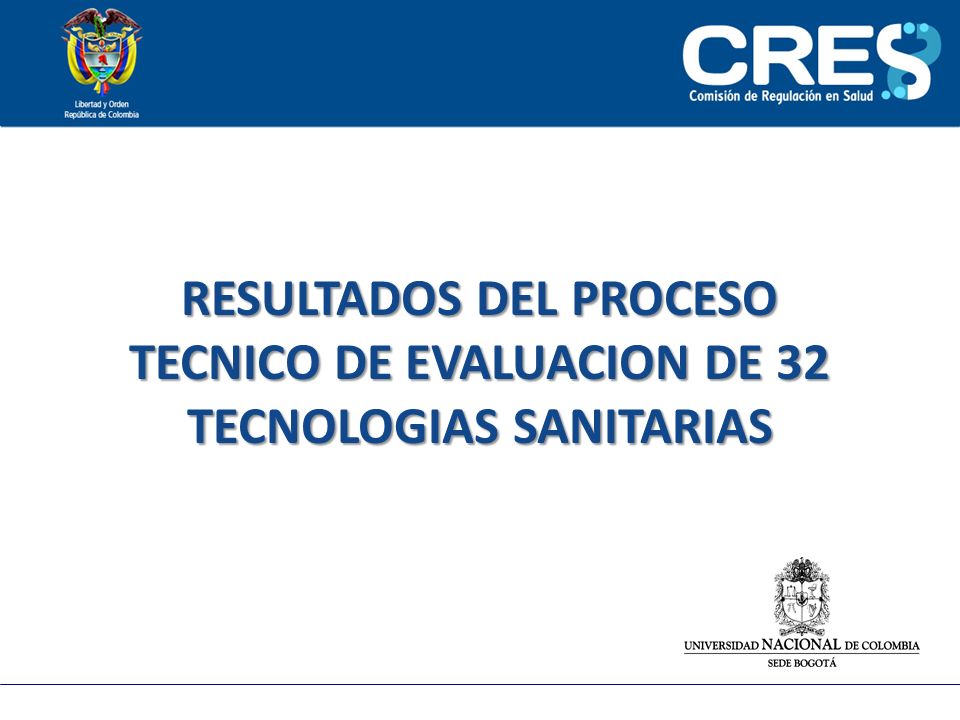 Libertad y Orden
República de Colombia

CRES
Comisión de Regulación en Salud

RESULTADOS DEL PROCESO TECNICO DE EVALUACION DE 32 TECNOLOGIAS SANITARIAS

UNIVERSIDAD NACIONAL DE COLOMBIA
SEDE BOGOTÁ